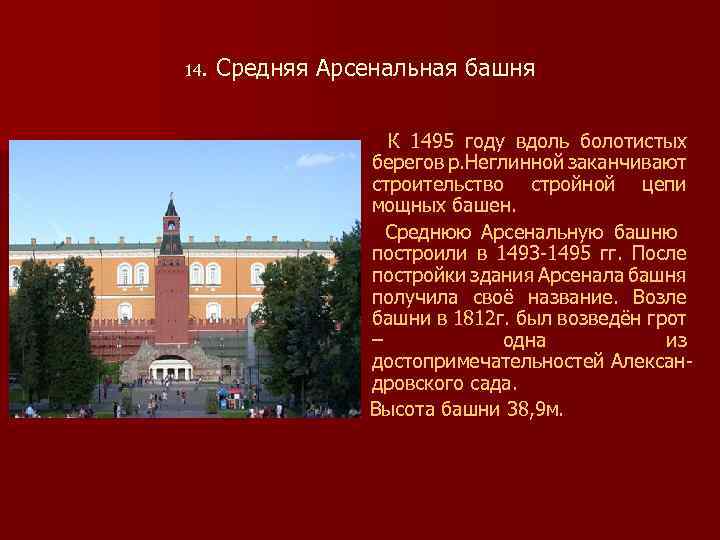 14. Средняя Арсенальная башня

К 1495 году вдоль болотистых берегов р.Неглинной заканчивают строительство стройной цепи мощных башен.

Среднюю Арсенальную башню построили в 1493-1495 гг. После постройки здания Арсенала башня получила своё название. Возле башни в 1812г. был возведён грот – одна из достопримечательностей Александровского сада.

Высота башни 38,9м.